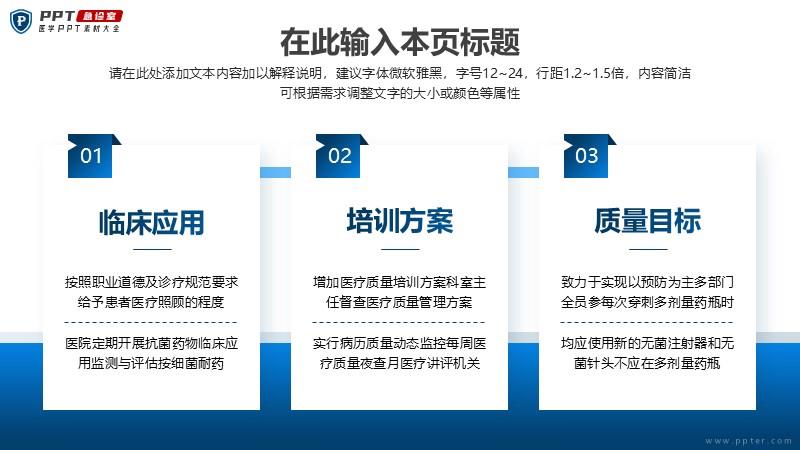 PPT 急诊室
医学PPT素材大全

在此输入本页标题

请在此处添加文本内容加以解释说明，建议字体微软雅黑，字号12~24，行距1.2~1.5倍，内容简洁可根据需求调整文字的大小或颜色等属性

01

临床应用

按照职业道德及诊疗规范要求给予患者医疗照顾的程度

医院定期开展抗菌药物临床应用监测与评估按细菌耐药

02

培训方案

增加医疗质量培训方案科室主任督查医疗质量管理方案

实行病历质量动态监控每周医疗质量夜查月医疗讲评机关

03

质量目标

致力于实现以预防为主多部门全员参每次穿刺多剂量药瓶时

均应使用新的无菌注射器和无菌针头不应在多剂量药瓶

www.ppter.com